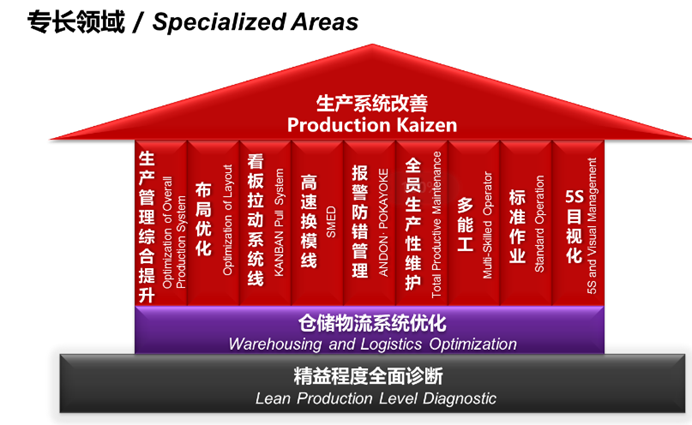 专长领域 / Specialized Areas

生产系统改善
Production Kaizen

生产管理综合提升
Optimization of Overall Production System

布局优化
Optimization of Layout

看板拉动系统线
KANBAN Pull System

高速换模线
SMED

报警防错管理
ANDON · POKAYOKE

全员生产性维护
Total Productive Maintenance

多能工
Multi-Skilled Operator

标准作业
Standard Operation

5S目视化
5S and Visual Management

仓储物流系统优化
Warehousing and Logistics Optimization

精益程度全面诊断
Lean Production Level Diagnostic